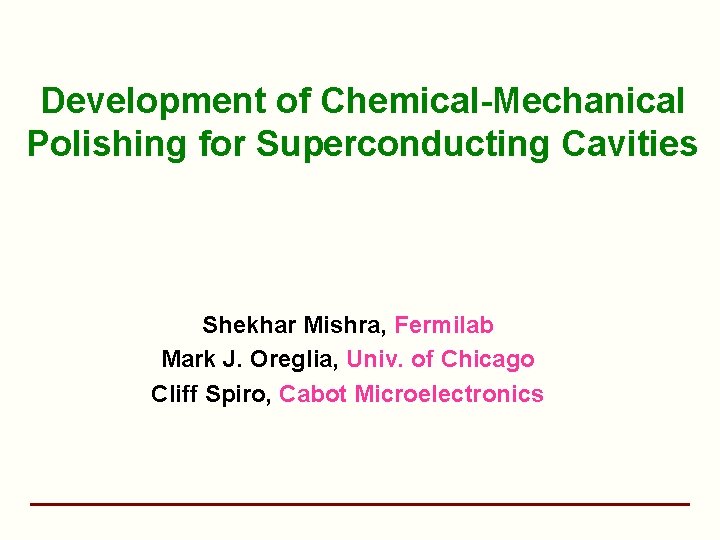 Development of Chemical-Mechanical Polishing for Superconducting Cavities

Shekhar Mishra, Fermilab
Mark J. Oreglia, Univ. of Chicago
Cliff Spiro, Cabot Microelectronics